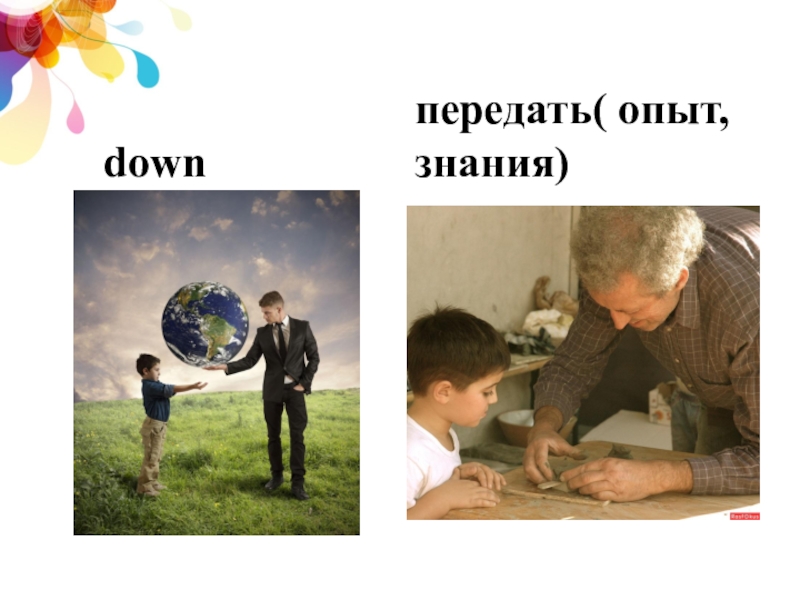 down

передать( опыт, знания)